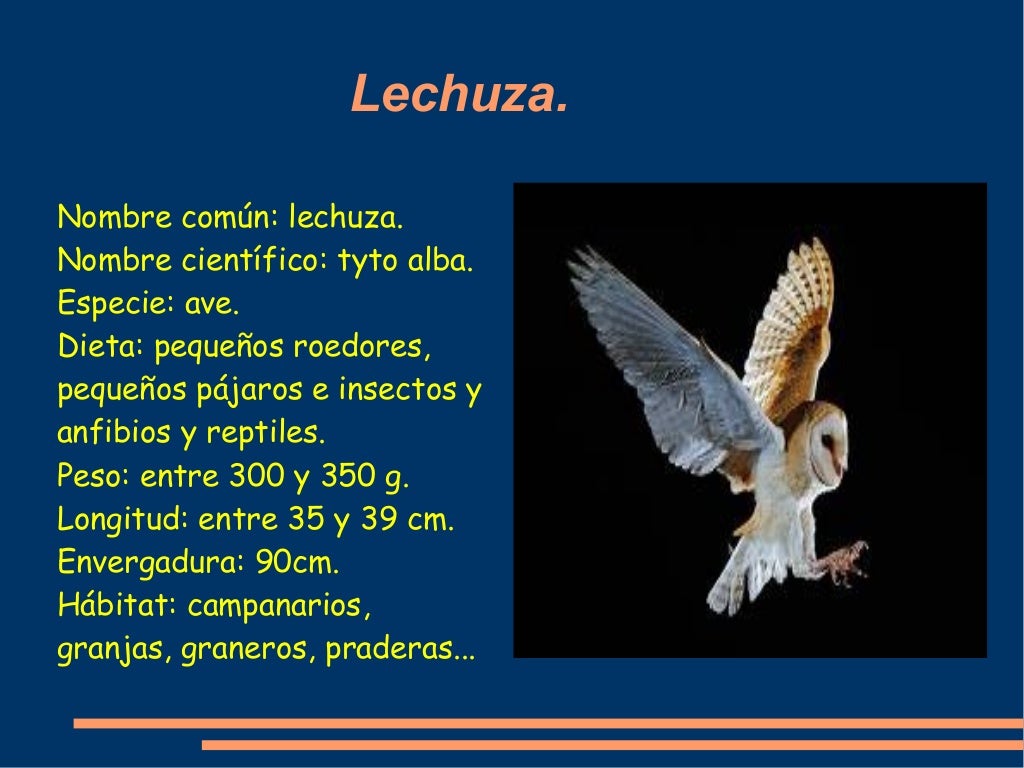 Lechuza.

Nombre común: lechuza.
Nombre científico: tyto alba.
Especie: ave.
Dieta: pequeños roedores, pequeños pájaros e insectos y anfibios y reptiles.
Peso: entre 300 y 350 g.
Longitud: entre 35 y 39 cm.
Envergadura: 90cm.
Hábitat: campanarios, granjas, graneros, praderas...